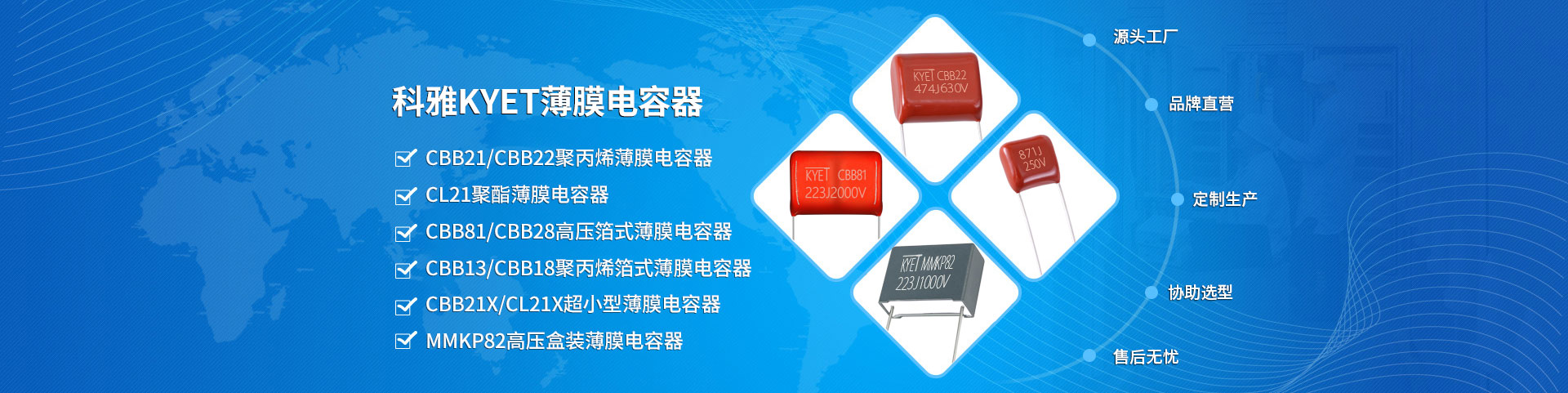 科雅KYET薄膜电容器

CBB21/CBB22聚丙烯薄膜电容器
CL21聚酯薄膜电容器
CBB81/CBB28高压箔式薄膜电容器
CBB13/CBB18聚丙烯箔式薄膜电容器
CBB21X/CL21X超小型薄膜电容器
MMKP82高压盒装薄膜电容器

KYET CBB22
474J630V

KYET CBB81
223J2000V

871J
250V

KYET MMKP82
223J1000V

源头工厂
品牌直营
定制生产
协助选型
售后无忧